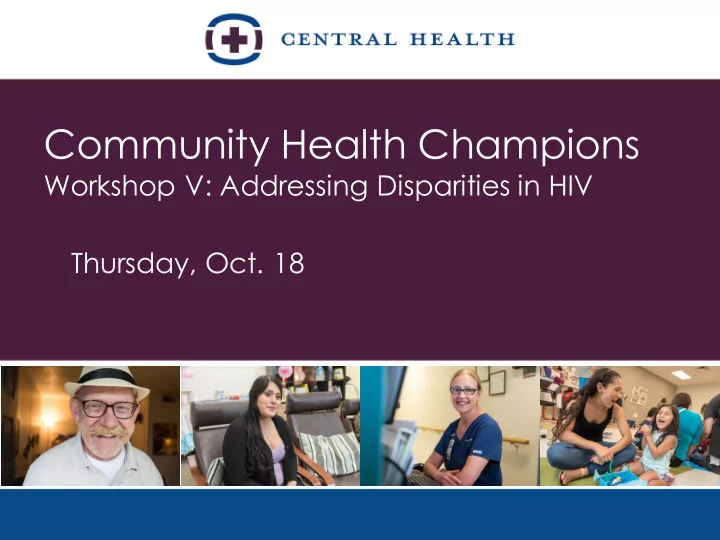 CENTRAL HEALTH

Community Health Champions
Workshop V: Addressing Disparities in HIV

Thursday, Oct. 18